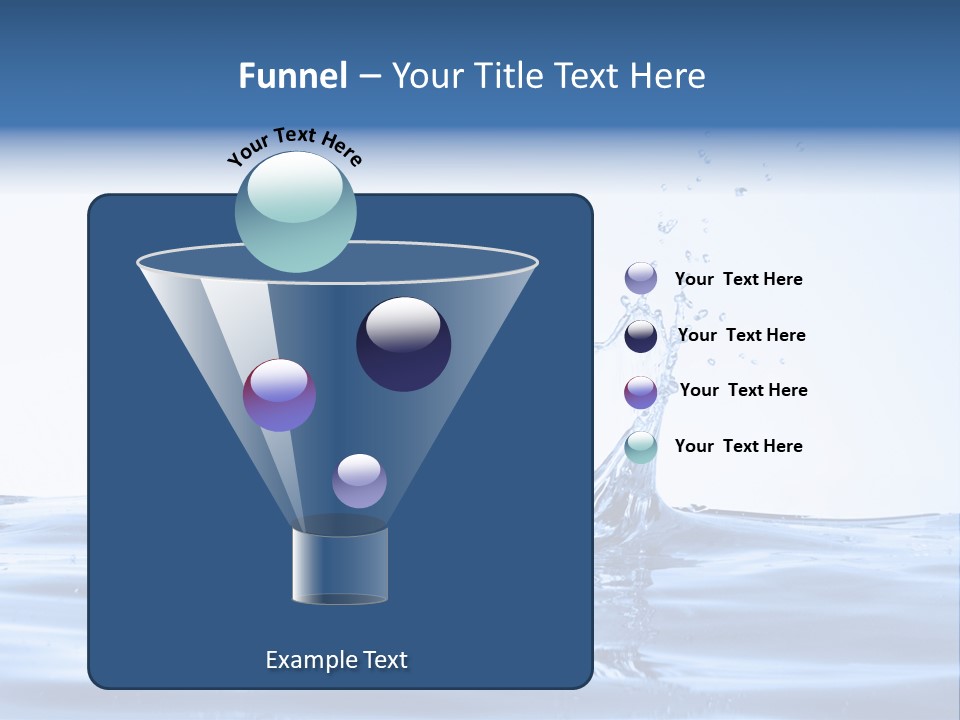 Funnel – Your Title Text Here

Your Text Here

Your Text Here

Your Text Here

Your Text Here

Your Text Here

Example Text